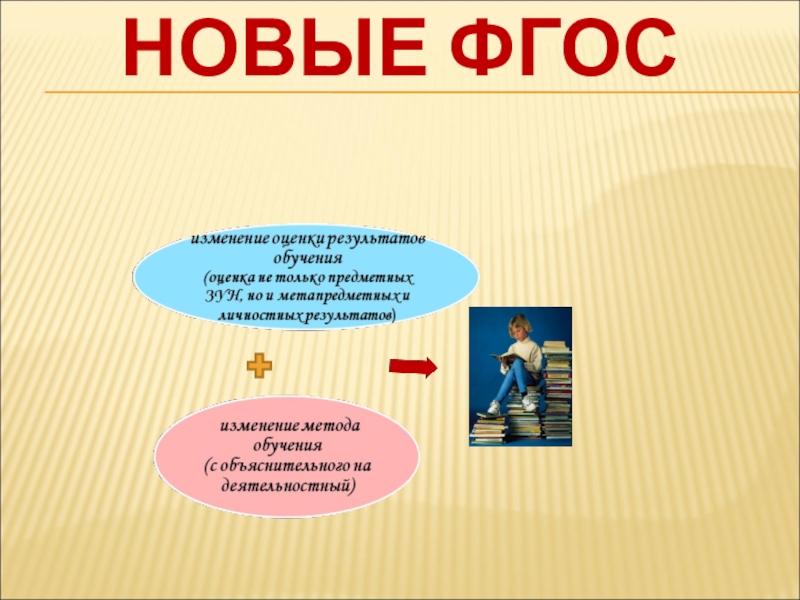 НОВЫЕ ФГОС

изменение оценки результатов обучения
(оценка не только предметных ЗУН, но и метапредметных и личностных результатов)

изменение метода обучения
(с объяснительного на деятельностный)